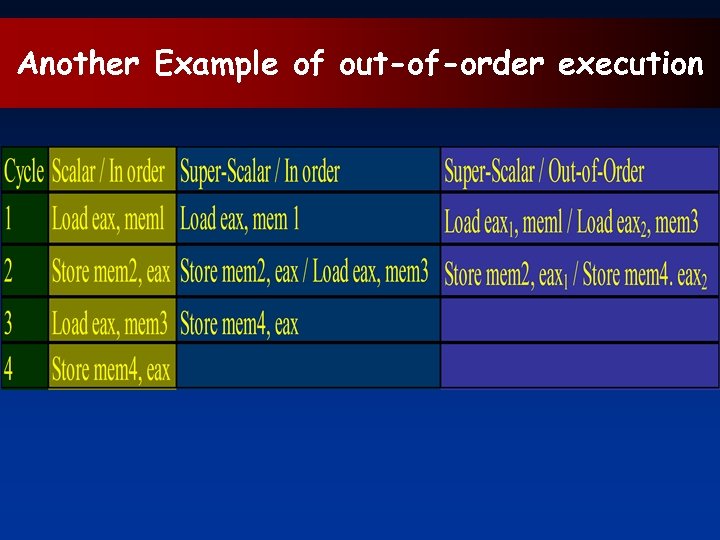 Another Example of out-of-order execution

| Cycle | Scalar / In order | Super-Scalar / In order | Super-Scalar / Out-of-Order |
|---|---|---|---|
| 1 | Load eax, meml | Load eax, mem 1 | Load eax$_1$, meml / Load eax$_2$, mem3 |
| 2 | Store mem2, eax | Store mem2, eax / Load eax, mem3 | Store mem2, eax$_1$ / Store mem4. eax$_2$ |
| 3 | Load eax, mem3 | Store mem4, eax | |
| 4 | Store mem4, eax | | |